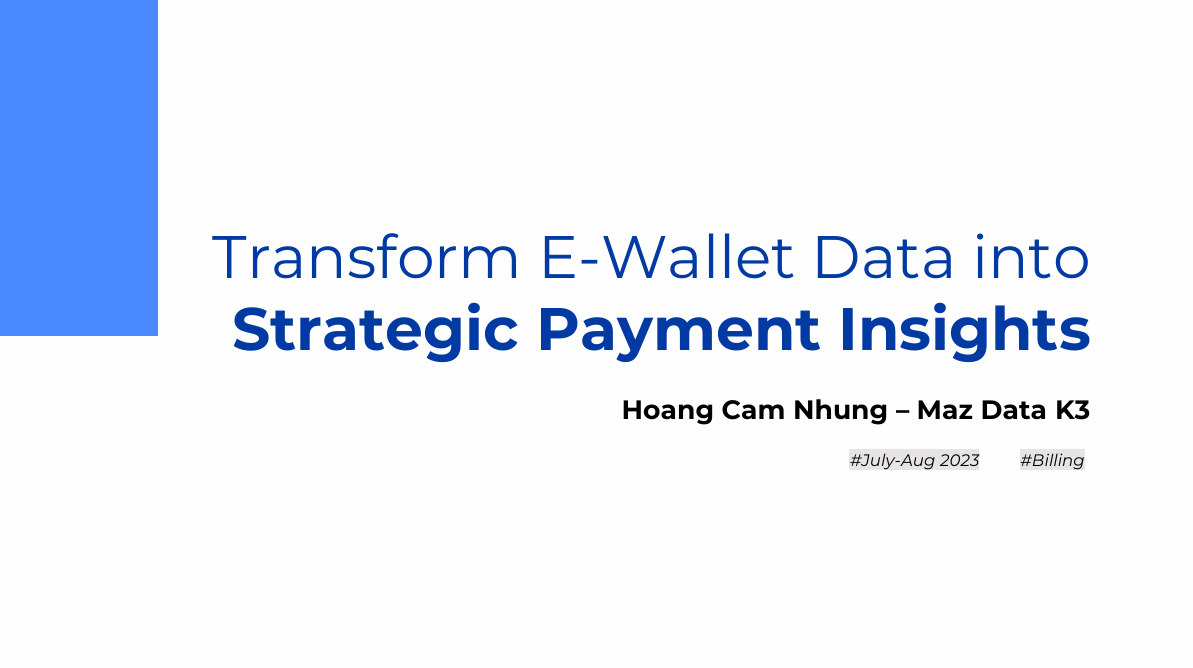 Transform E-Wallet Data into
Strategic Payment Insights

Hoang Cam Nhung – Maz Data K3

#July-Aug 2023 #Billing